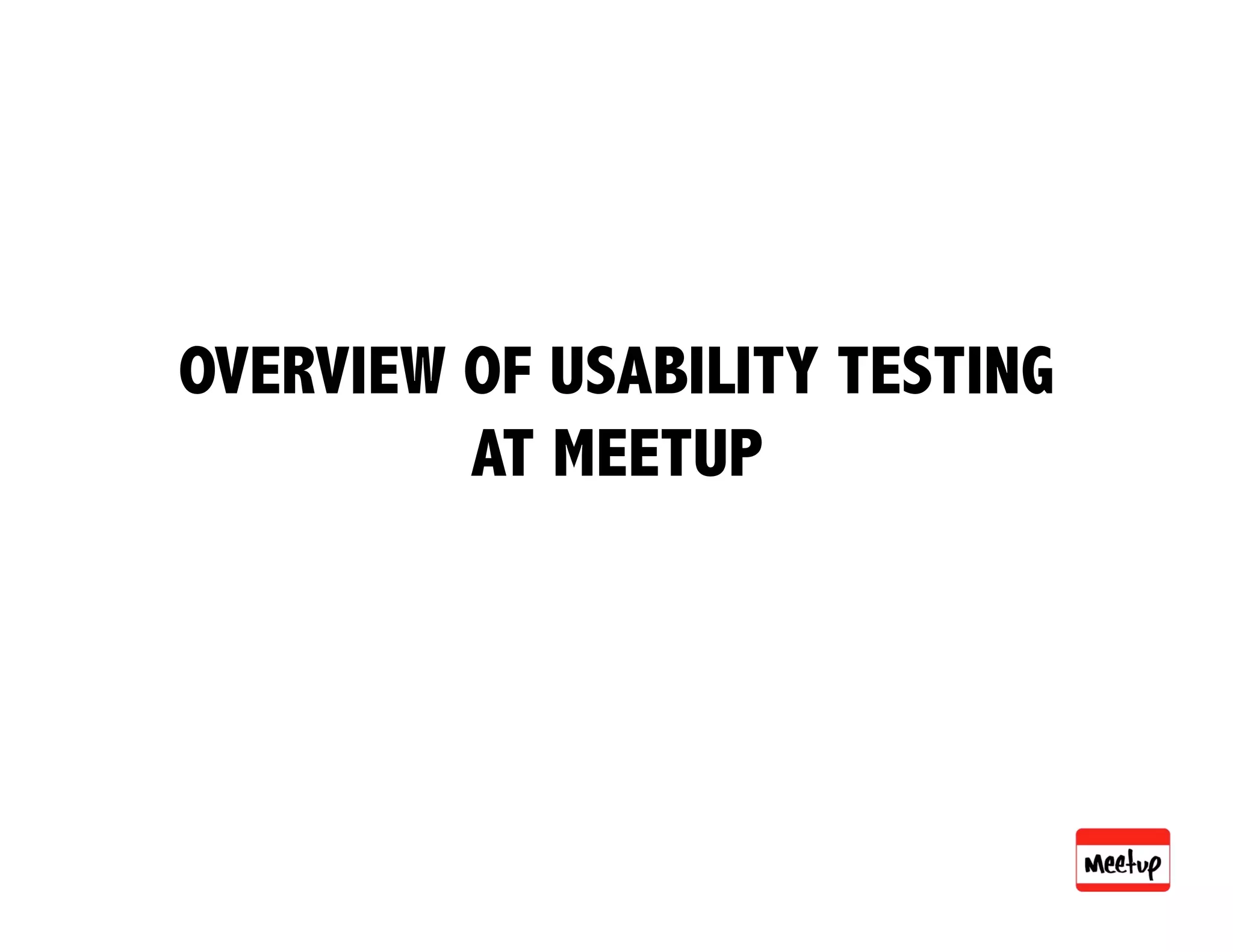 OVERVIEW OF USABILITY TESTING AT MEETUP

Meetup